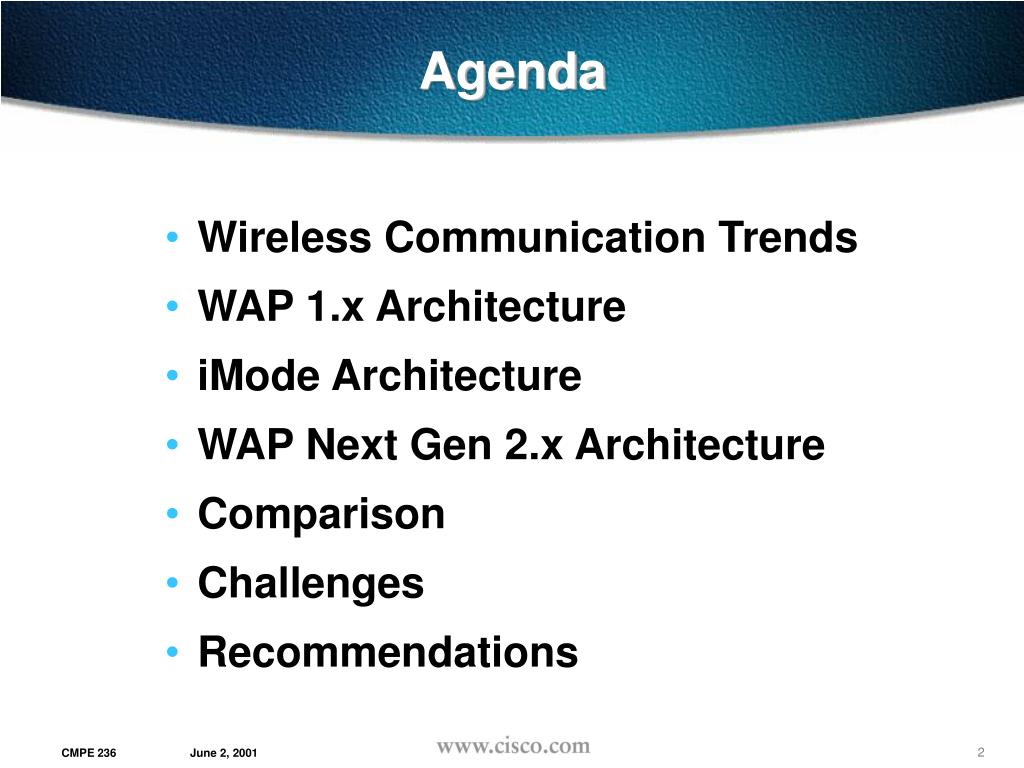 Agenda

• Wireless Communication Trends
• WAP 1.x Architecture
• iMode Architecture
• WAP Next Gen 2.x Architecture
• Comparison
• Challenges
• Recommendations

CMPE 236 June 2, 2001 www.cisco.com 2